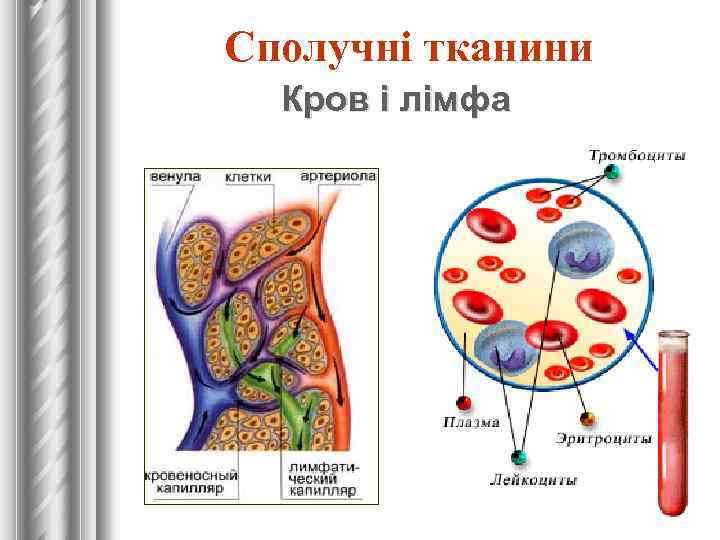 Сполучні тканини

Кров і лімфа

венула

клетки

артериола

кровеносный капилляр

лимфатический капилляр

Тромбоциты

Плазма

Эритроциты

Лейкоциты